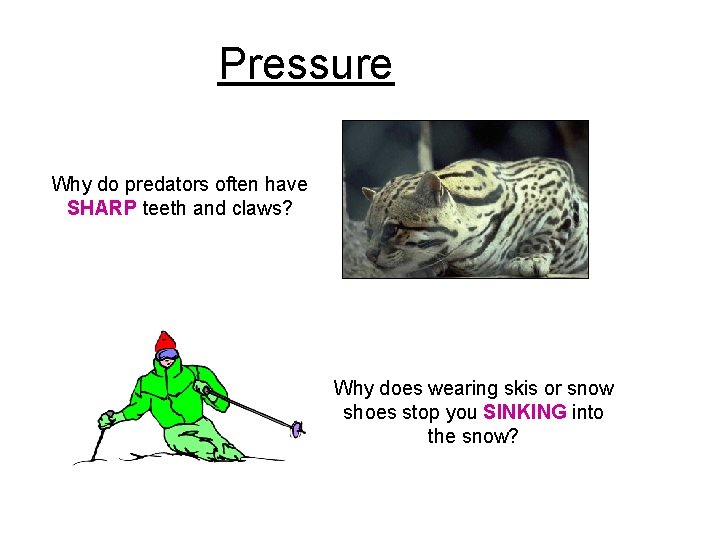 Pressure

Why do predators often have SHARP teeth and claws?

Why does wearing skis or snow shoes stop you SINKING into the snow?